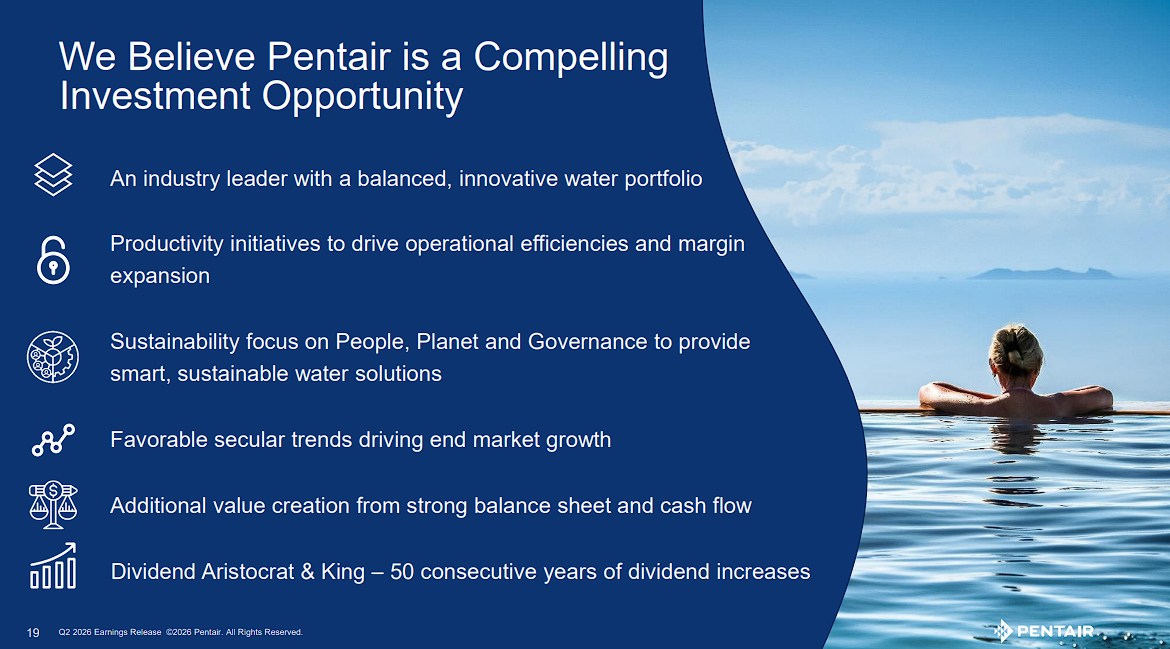 We Believe Pentair is a Compelling Investment Opportunity

An industry leader with a balanced, innovative water portfolio

Productivity initiatives to drive operational efficiencies and margin expansion

Sustainability focus on People, Planet and Governance to provide smart, sustainable water solutions

Favorable secular trends driving end market growth

Additional value creation from strong balance sheet and cash flow

Dividend Aristocrat & King – 50 consecutive years of dividend increases

19 Q2 2026 Earnings Release ©2026 Pentair. All Rights Reserved.

PENTAIR